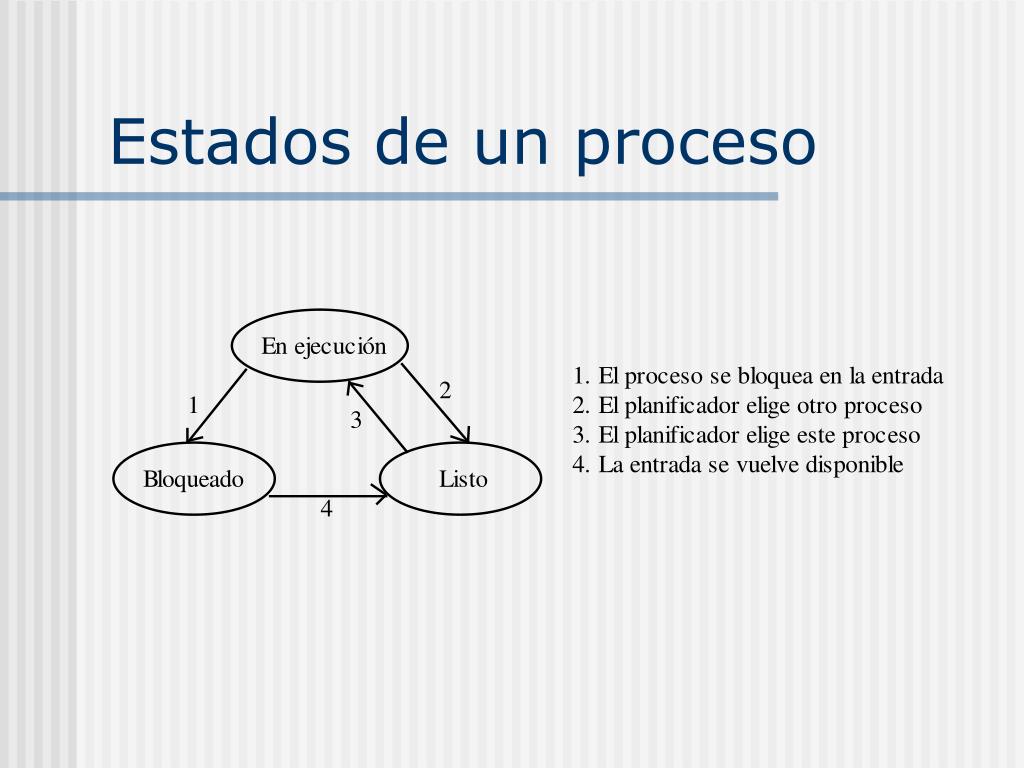 Estados de un proceso

En ejecución

1

2

3

Bloqueado

Listo

4

1. El proceso se bloquea en la entrada
2. El planificador elige otro proceso
3. El planificador elige este proceso
4. La entrada se vuelve disponible